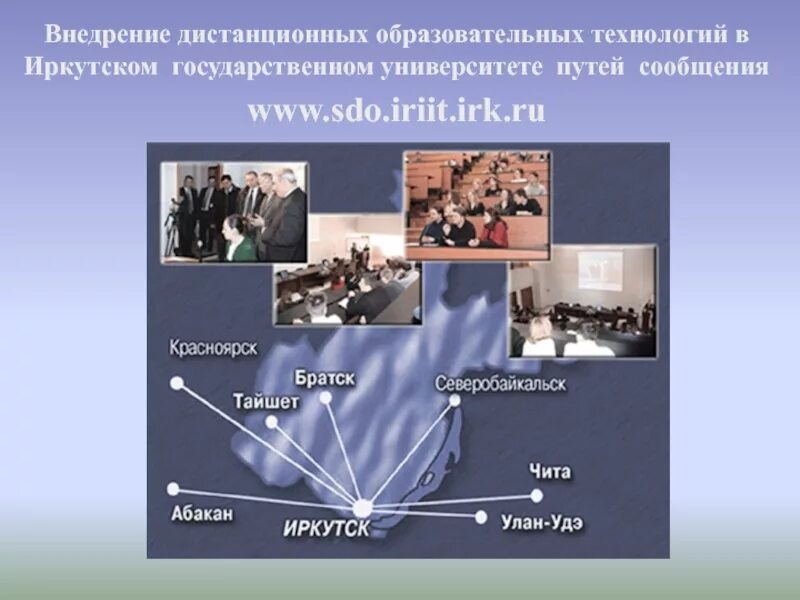 Внедрение дистанционных образовательных технологий в Иркутском государственном университете путей сообщения

www.sdo.iriit.irk.ru

Красноярск

Братск

Тайшет

Северобайкальск

Чита

Абакан

ИРКУТСК

Улан-Удэ